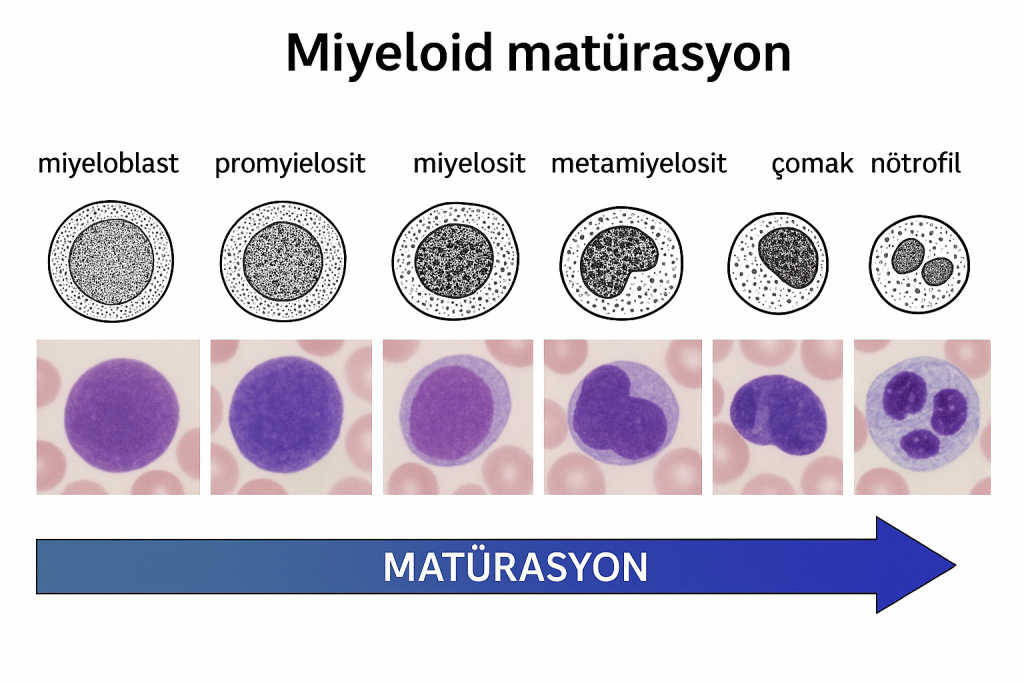 Miyeloid matürasyon

miyeloblast promyielosit miyelosit metamiyelosit çomak nötrofil

MATÜRASYON